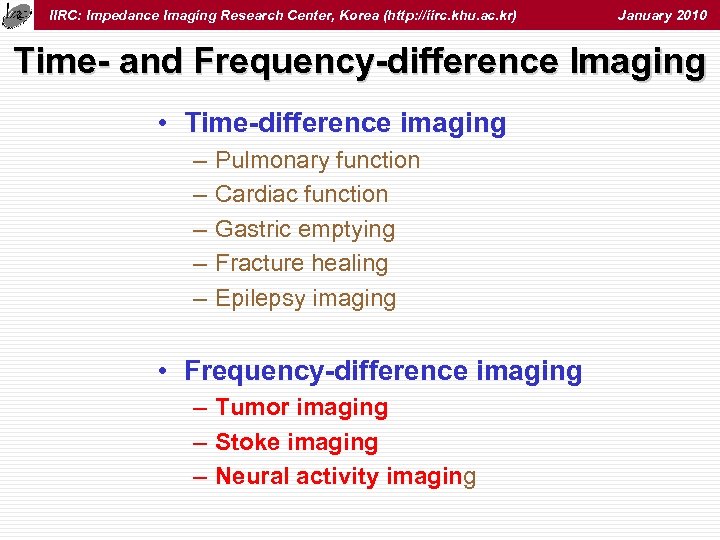 IIRC: Impedance Imaging Research Center, Korea (http://iirc.khu.ac.kr) January 2010

Time- and Frequency-difference Imaging

• Time-difference imaging
– Pulmonary function
– Cardiac function
– Gastric emptying
– Fracture healing
– Epilepsy imaging

• Frequency-difference imaging
– Tumor imaging
– Stoke imaging
– Neural activity imaging